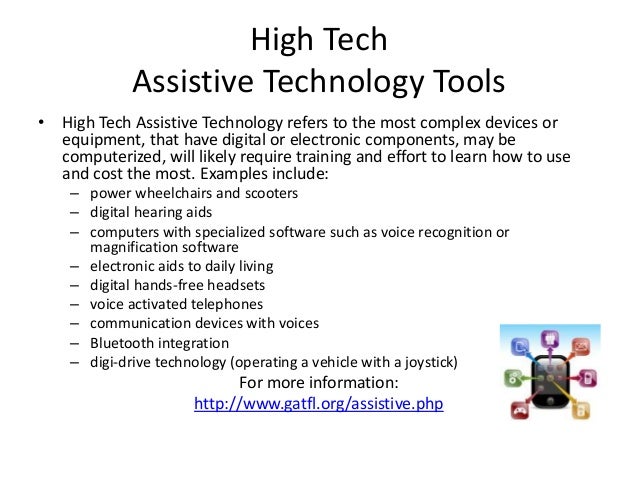 High Tech
Assistive Technology Tools

• High Tech Assistive Technology refers to the most complex devices or equipment, that have digital or electronic components, may be computerized, will likely require training and effort to learn how to use and cost the most. Examples include:
– power wheelchairs and scooters
– digital hearing aids
– computers with specialized software such as voice recognition or magnification software
– electronic aids to daily living
– digital hands-free headsets
– voice activated telephones
– communication devices with voices
– Bluetooth integration
– digi-drive technology (operating a vehicle with a joystick)

For more information:
http://www.gatfl.org/assistive.php